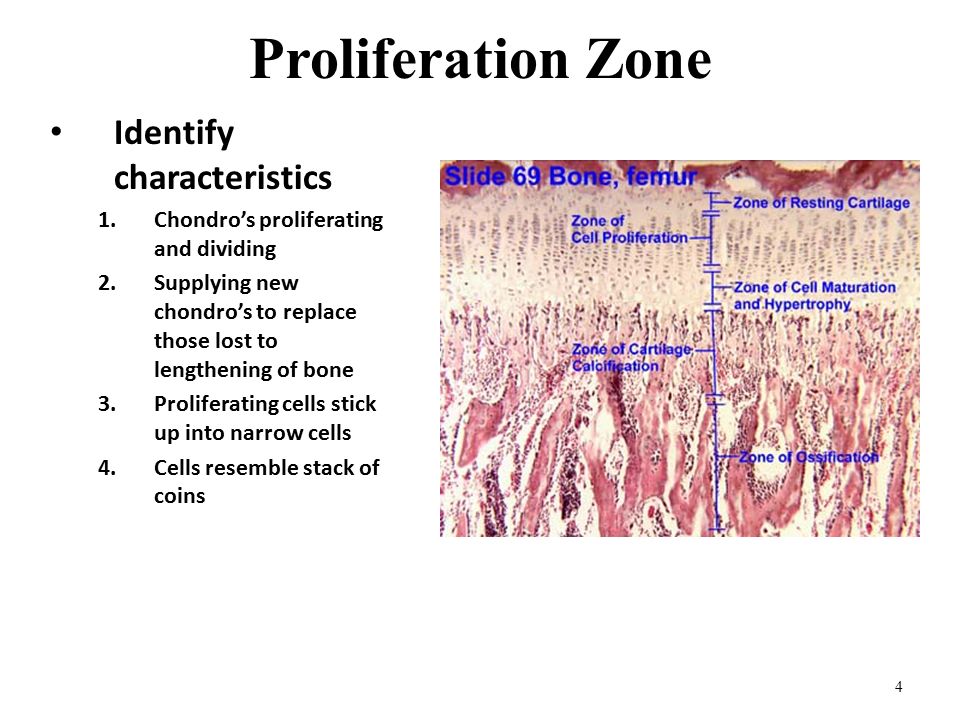 Proliferation Zone

• Identify characteristics

1. Chondro's proliferating and dividing
2. Supplying new chondro's to replace those lost to lengthening of bone
3. Proliferating cells stick up into narrow cells
4. Cells resemble stack of coins

Slide 69 Bone, femur

Zone of Resting Cartilage

Zone of Cell Proliferation

Zone of Cell Maturation and Hypertrophy

Zone of Cartilage Calcification

Zone of Ossification

4